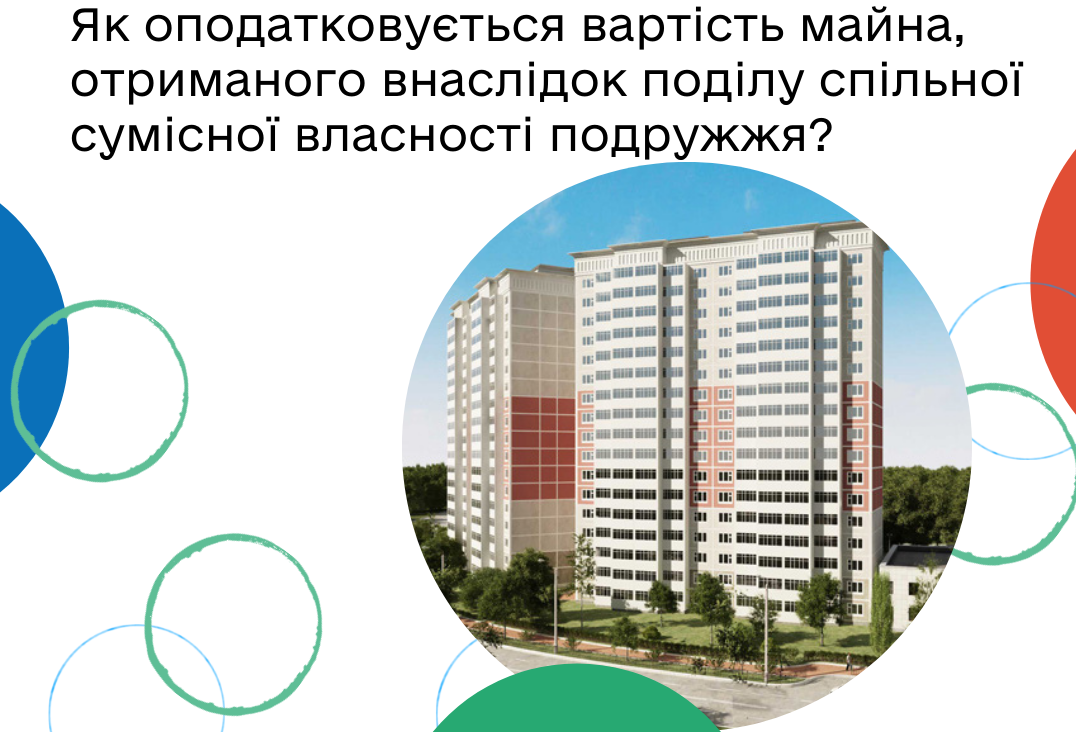 Як оподатковується вартість майна, отриманого внаслідок поділу спільної сумісної власності подружжя?